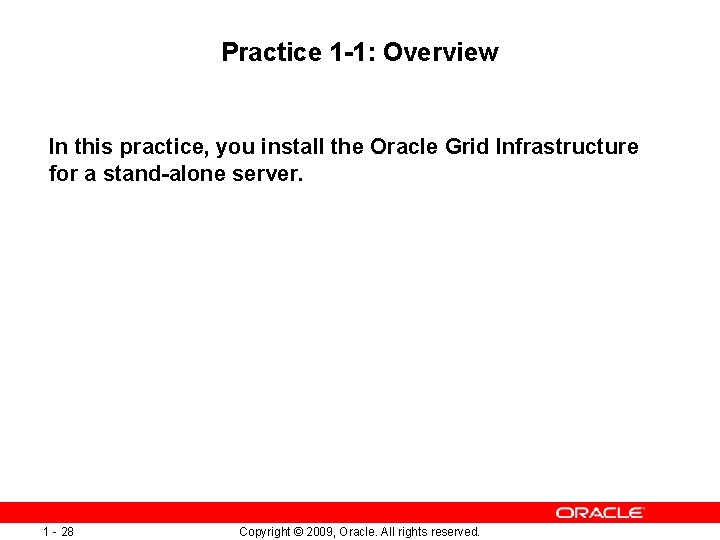 Practice 1-1: Overview

In this practice, you install the Oracle Grid Infrastructure for a stand-alone server.

ORACLE

1 - 28

Copyright © 2009, Oracle. All rights reserved.